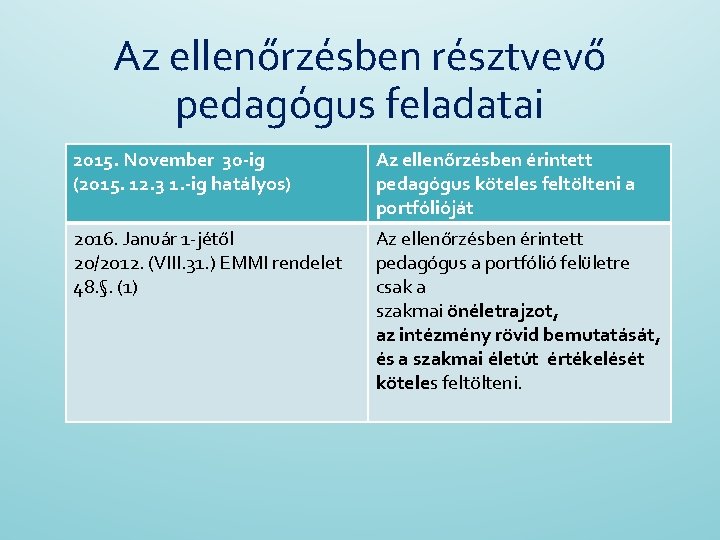 Az ellenőrzésben résztvevő pedagógus feladatai

| 2015. November 30-ig (2015. 12.3 1.-ig hatályos) | Az ellenőrzésben érintett pedagógus köteles feltölteni a portfólióját |
|---|---|
| 2016. Január 1-jétől 20/2012. (VIII.31.) EMMI rendelet 48.§. (1) | Az ellenőrzésben érintett pedagógus a portfólió felületre csak a szakmai önéletrajzot, az intézmény rövid bemutatását, és a szakmai életút értékelését köteles feltölteni. |